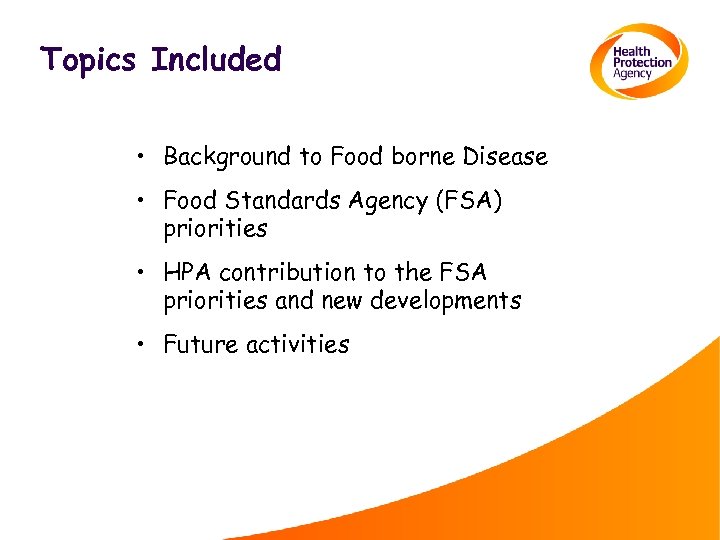 Topics Included

Health Protection Agency

• Background to Food borne Disease

• Food Standards Agency (FSA) priorities

• HPA contribution to the FSA priorities and new developments

• Future activities